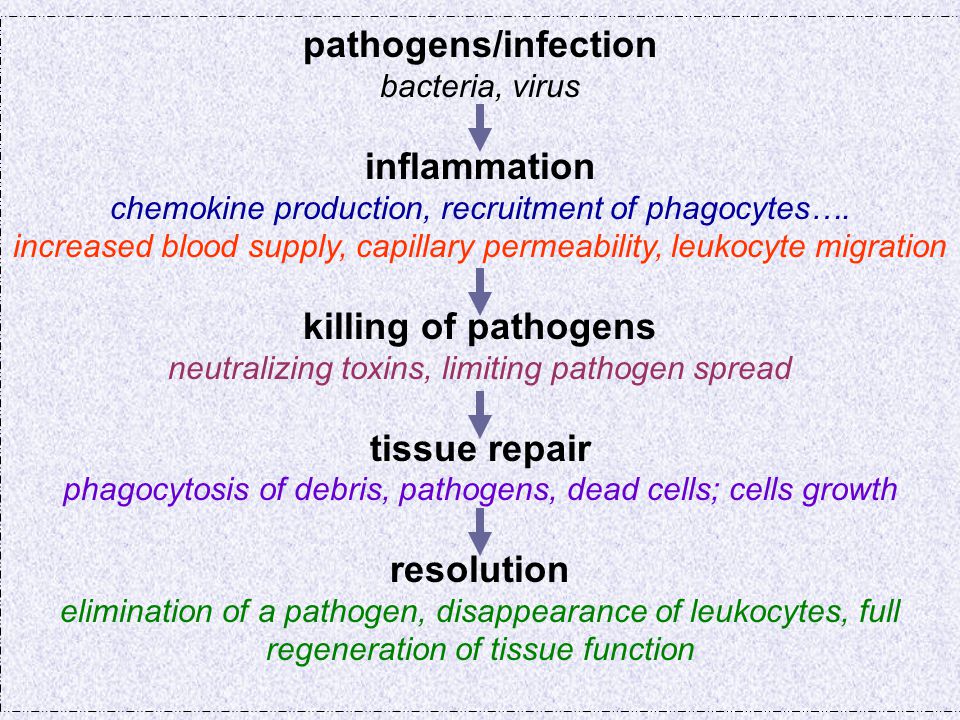 pathogens/infection
bacteria, virus

inflammation
chemokine production, recruitment of phagocytes….
increased blood supply, capillary permeability, leukocyte migration

killing of pathogens
neutralizing toxins, limiting pathogen spread

tissue repair
phagocytosis of debris, pathogens, dead cells; cells growth

resolution
elimination of a pathogen, disappearance of leukocytes, full regeneration of tissue function